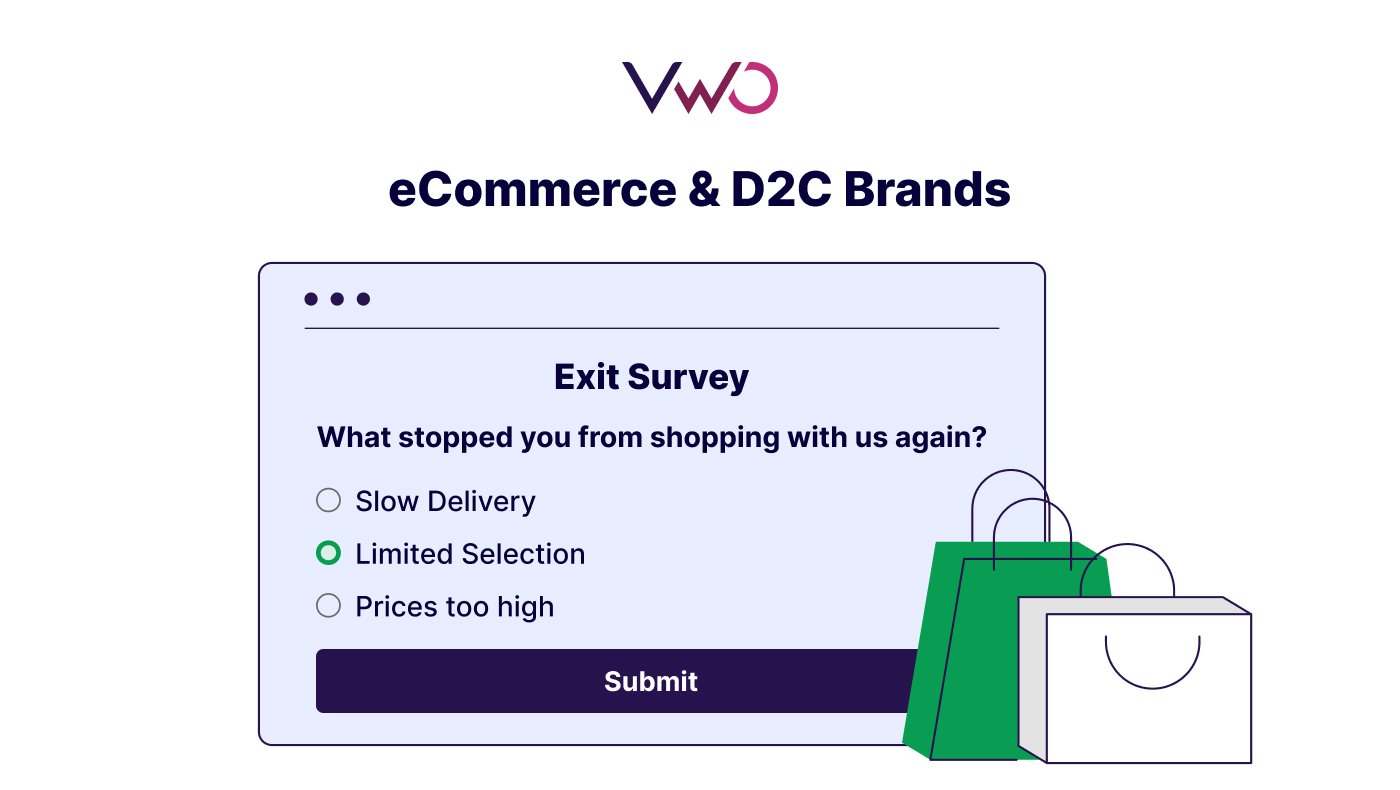 VWO

eCommerce & D2C Brands

Exit Survey

What stopped you from shopping with us again?

Slow Delivery

Limited Selection

Prices too high

Submit